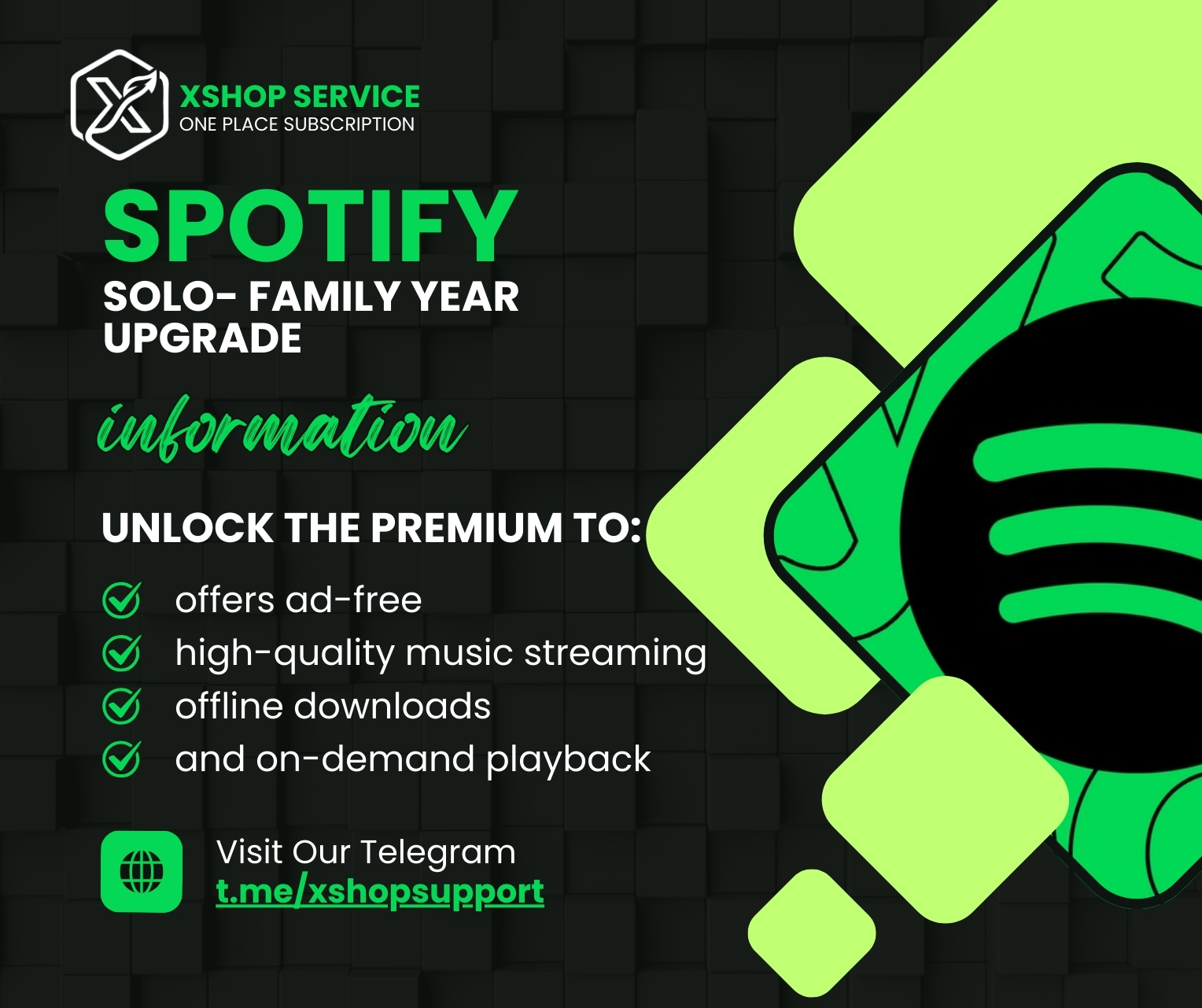 XSHOP SERVICE
ONE PLACE SUBSCRIPTION

SPOTIFY
SOLO- FAMILY YEAR UPGRADE

information

UNLOCK THE PREMIUM TO:

offers ad-free
high-quality music streaming
offline downloads
and on-demand playback

Visit Our Telegram
t.me/xshopsupport